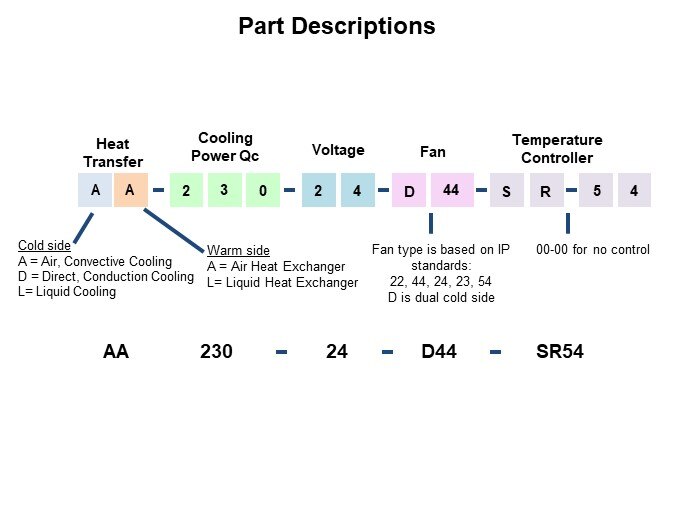 Part Descriptions

Heat Transfer

Cooling Power Qc

Voltage

Fan

Temperature Controller

A A - 2 3 0 - 2 4 - D 44 - S R - 5 4

Cold side
A = Air, Convective Cooling
D = Direct, Conduction Cooling
L= Liquid Cooling

Warm side
A = Air Heat Exchanger
L= Liquid Heat Exchanger

Fan type is based on IP standards:
22, 44, 24, 23, 54
D is dual cold side

00-00 for no control

AA 230 - 24 - D44 - SR54